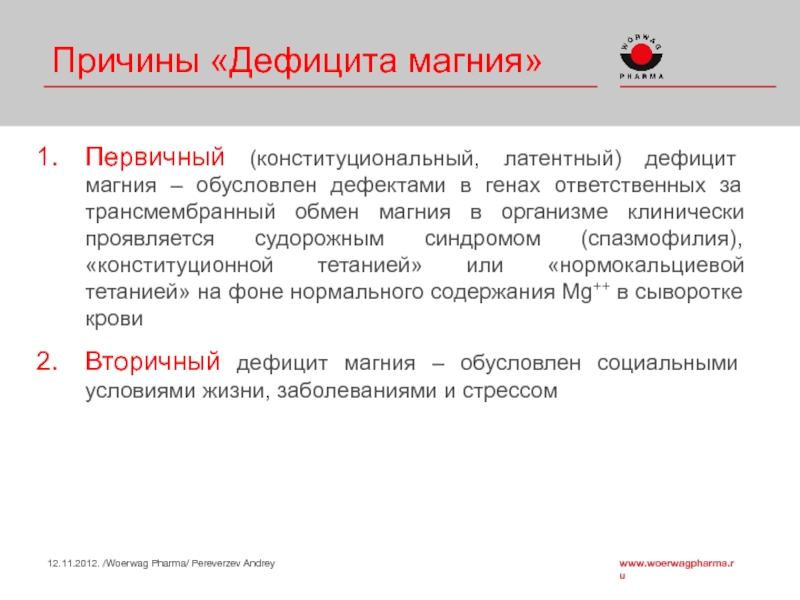 Причины «Дефицита магния»

WÖRWAG PHARMA

1. Первичный (конституциональный, латентный) дефицит магния – обусловлен дефектами в генах ответственных за трансмембранный обмен магния в организме клинически проявляется судорожным синдромом (спазмофилия), «конституционной тетанией» или «нормокальциевой тетанией» на фоне нормального содержания $Mg^{++}$ в сыворотке крови

2. Вторичный дефицит магния – обусловлен социальными условиями жизни, заболеваниями и стрессом

12.11.2012. /Woerwag Pharma/ Pereverzev Andrey

www.woerwagpharma.ru